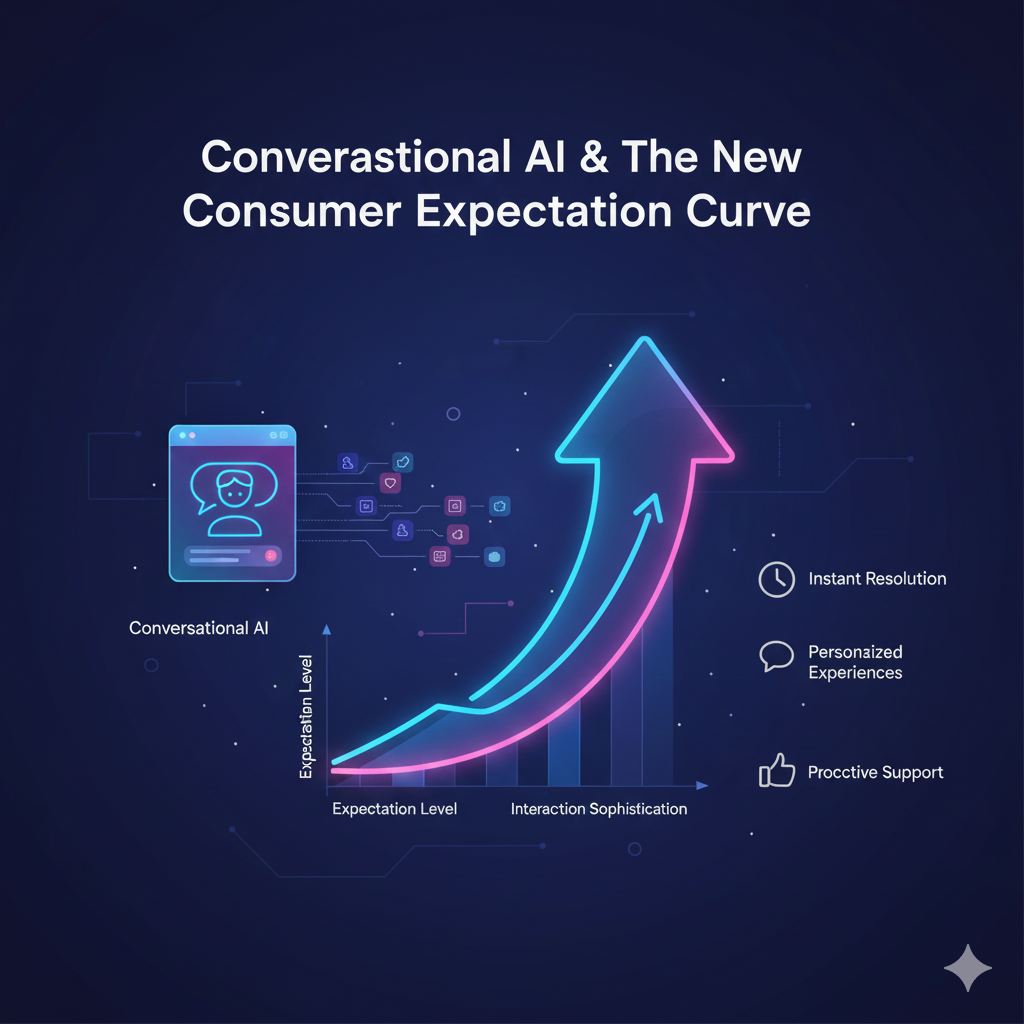 Converastional AI & The New Consumer Expectation Curve

Conversational AI

Expectation Level

Expectation Level

Interaction Sophistication

Instant Resolution

Personaized Experiences

Procctive Support